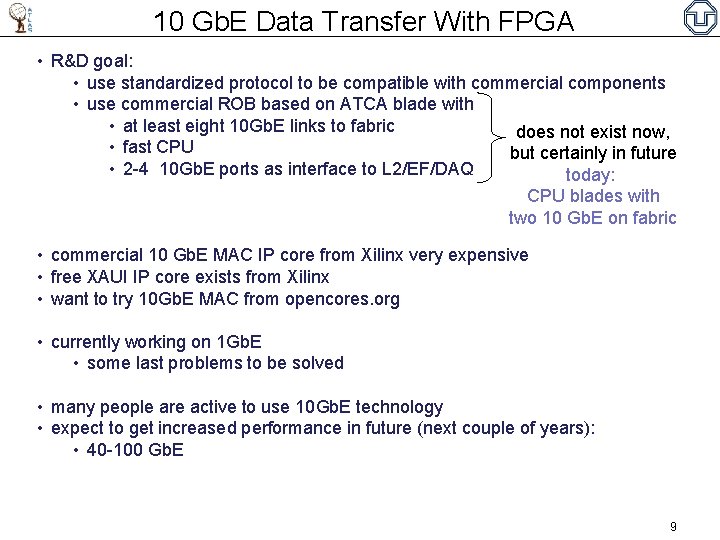 10 GbE Data Transfer With FPGA

• R&D goal:
  • use standardized protocol to be compatible with commercial components
  • use commercial ROB based on ATCA blade with
    • at least eight 10GbE links to fabric
    • fast CPU
    • 2-4 10GbE ports as interface to L2/EF/DAQ

does not exist now, but certainly in future
today: CPU blades with two 10 GbE on fabric

• commercial 10 GbE MAC IP core from Xilinx very expensive
• free XAUI IP core exists from Xilinx
• want to try 10GbE MAC from opencores.org

• currently working on 1GbE
  • some last problems to be solved

• many people are active to use 10GbE technology
• expect to get increased performance in future (next couple of years):
  • 40-100 GbE

9